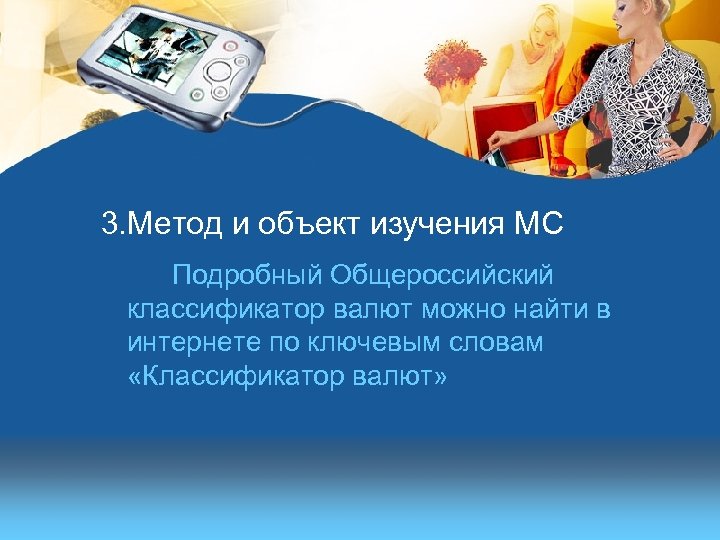 3.Метод и объект изучения МС

Подробный Общероссийский классификатор валют можно найти в интернете по ключевым словам «Классификатор валют»